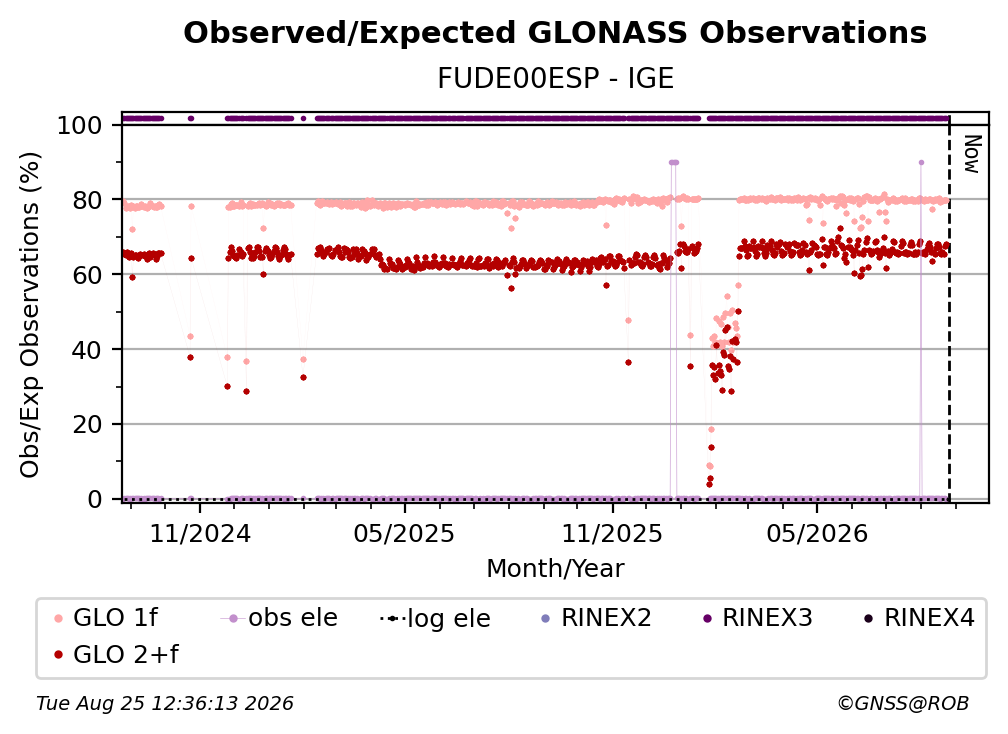 Observed/Expected GLONASS Observations

FUDE00ESP - IGE

Obs/Exp Observations (%)

100
80
60
40
20
0

Now

11/2024
05/2025
11/2025
05/2026

Month/Year

GLO 1f
obs ele
log ele
RINEX2
RINEX3
RINEX4
GLO 2+f

Tue Aug 25 12:36:13 2026

©GNSS@ROB